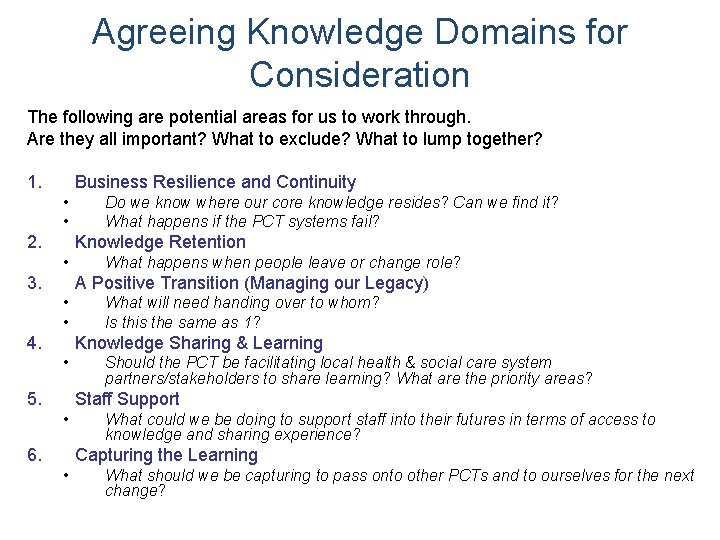 Agreeing Knowledge Domains for Consideration

The following are potential areas for us to work through.
Are they all important? What to exclude? What to lump together?

1. Business Resilience and Continuity
• Do we know where our core knowledge resides? Can we find it?
• What happens if the PCT systems fail?
2. Knowledge Retention
• What happens when people leave or change role?
3. A Positive Transition (Managing our Legacy)
• What will need handing over to whom?
• Is this the same as 1?
4. Knowledge Sharing & Learning
• Should the PCT be facilitating local health & social care system partners/stakeholders to share learning? What are the priority areas?
5. Staff Support
• What could we be doing to support staff into their futures in terms of access to knowledge and sharing experience?
6. Capturing the Learning
• What should we be capturing to pass onto other PCTs and to ourselves for the next change?